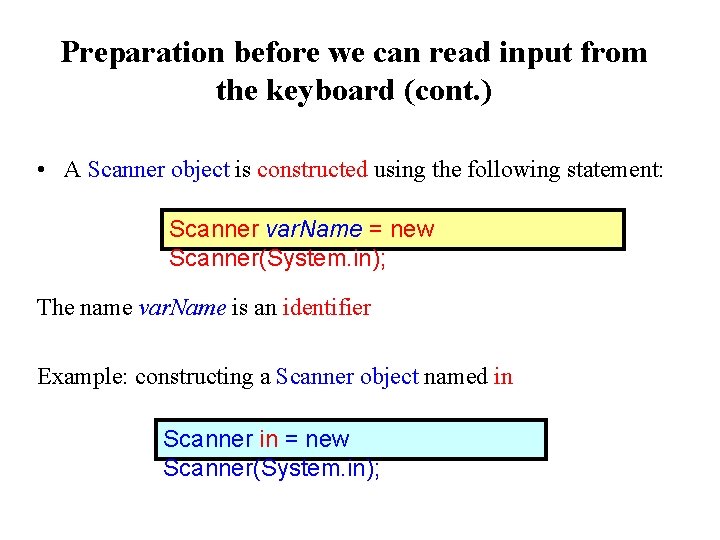 Preparation before we can read input from the keyboard (cont.)

• A Scanner object is constructed using the following statement:

Scanner varName = new Scanner(System.in);

The name varName is an identifier

Example: constructing a Scanner object named in

Scanner in = new Scanner(System.in);